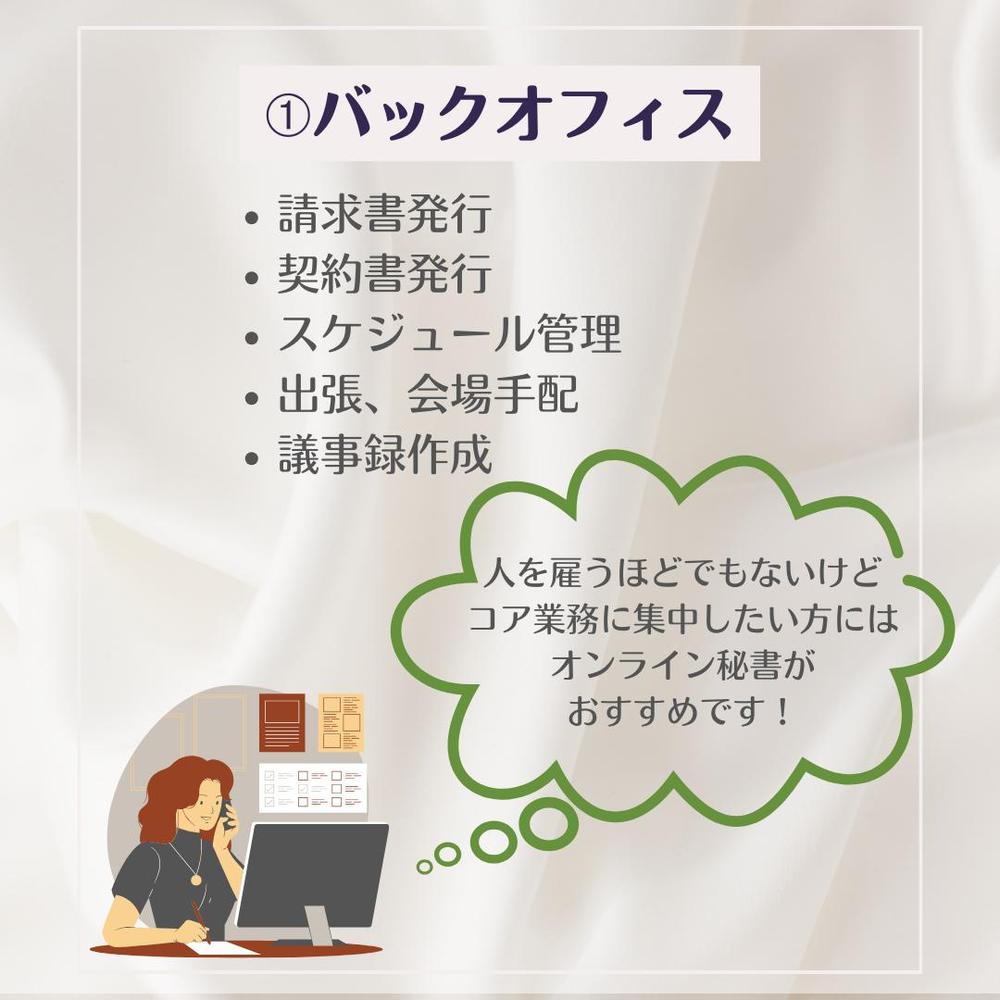 ①バックオフィス

• 請求書発行
• 契約書発行
• スケジュール管理
• 出張、会場手配
• 議事録作成

人を雇うほどでもないけど
コア業務に集中したい方には
オンライン秘書が
おすすめです！